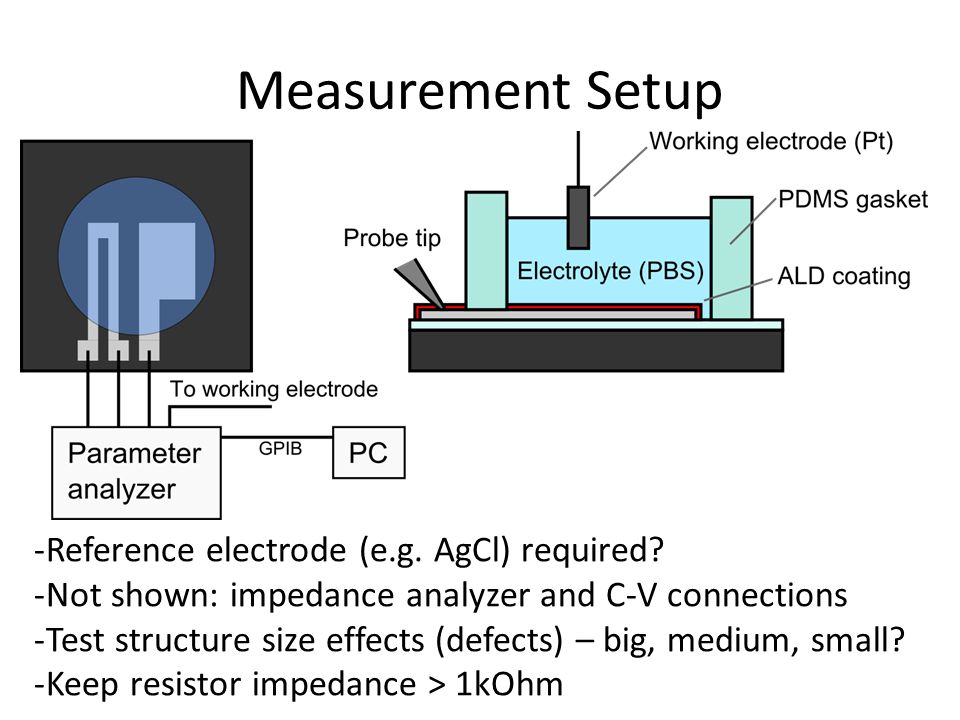 Measurement Setup

Working electrode (Pt)

PDMS gasket

Probe tip

Electrolyte (PBS)

ALD coating

To working electrode

Parameter analyzer

GPIB

PC

-Reference electrode (e.g. AgCl) required?
-Not shown: impedance analyzer and C-V connections
-Test structure size effects (defects) – big, medium, small?
-Keep resistor impedance > 1kOhm